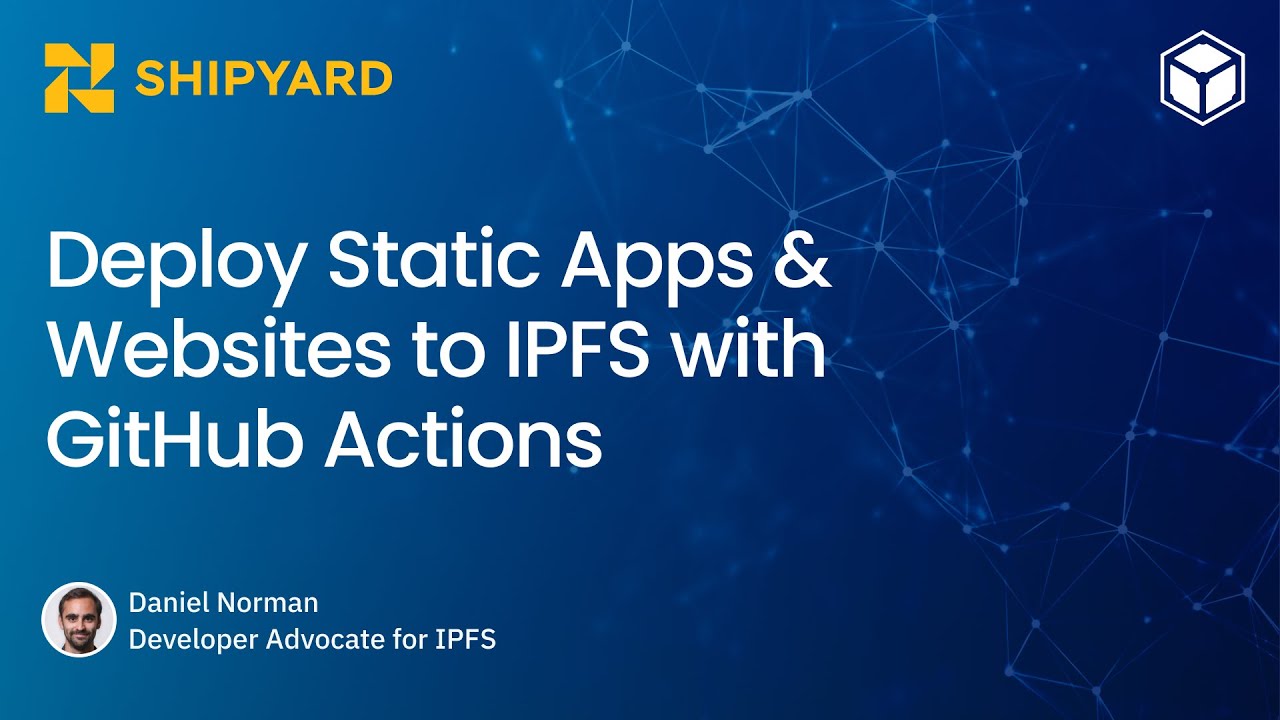 SHIPYARD

Deploy Static Apps & Websites to IPFS with GitHub Actions

Daniel Norman
Developer Advocate for IPFS